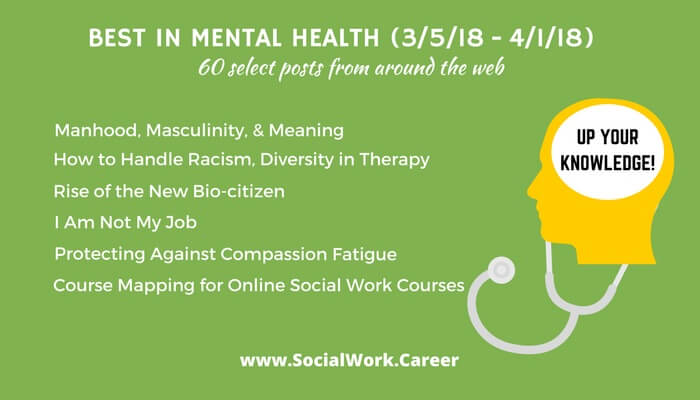 BEST IN MENTAL HEALTH (3/5/18 - 4/1/18)
60 select posts from around the web

Manhood, Masculinity, & Meaning
How to Handle Racism, Diversity in Therapy
Rise of the New Bio-citizen
I Am Not My Job
Protecting Against Compassion Fatigue
Course Mapping for Online Social Work Courses

UP YOUR KNOWLEDGE!

www.SocialWork.Career